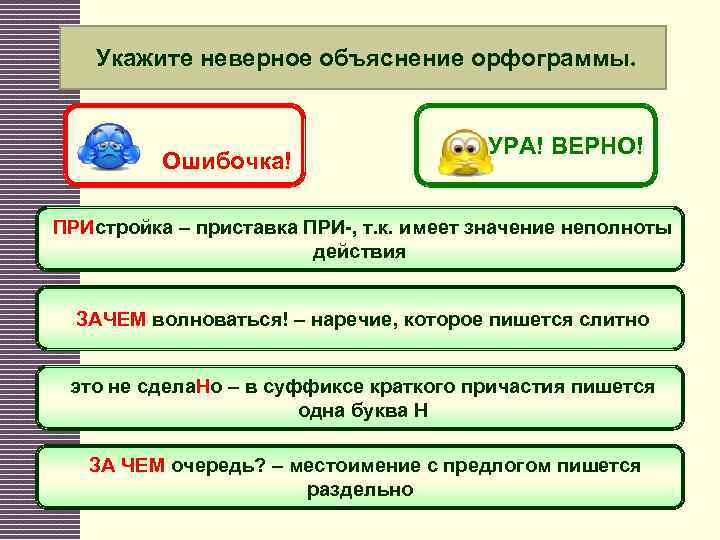 Укажите неверное объяснение орфограммы.

Ошибочка!

УРА! ВЕРНО!

ПРИстройка – приставка ПРИ-, т.к. имеет значение неполноты действия

ЗАЧЕМ волноваться! – наречие, которое пишется слитно

это не сделаНо – в суффиксе краткого причастия пишется одна буква Н

ЗА ЧЕМ очередь? – местоимение с предлогом пишется раздельно